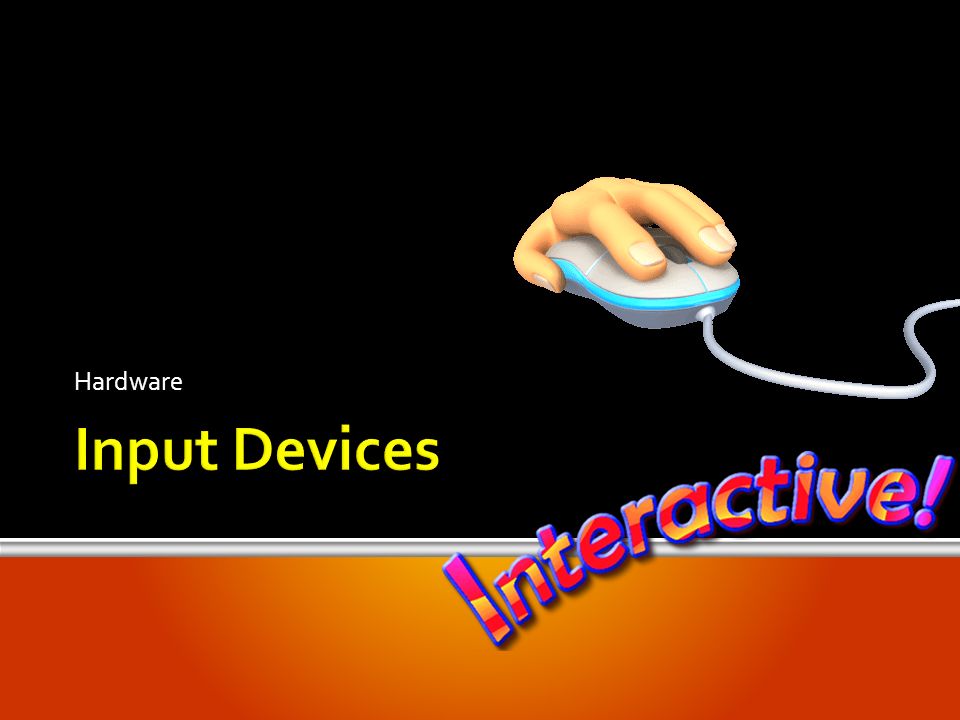 Hardware

Input Devices

Interactive!